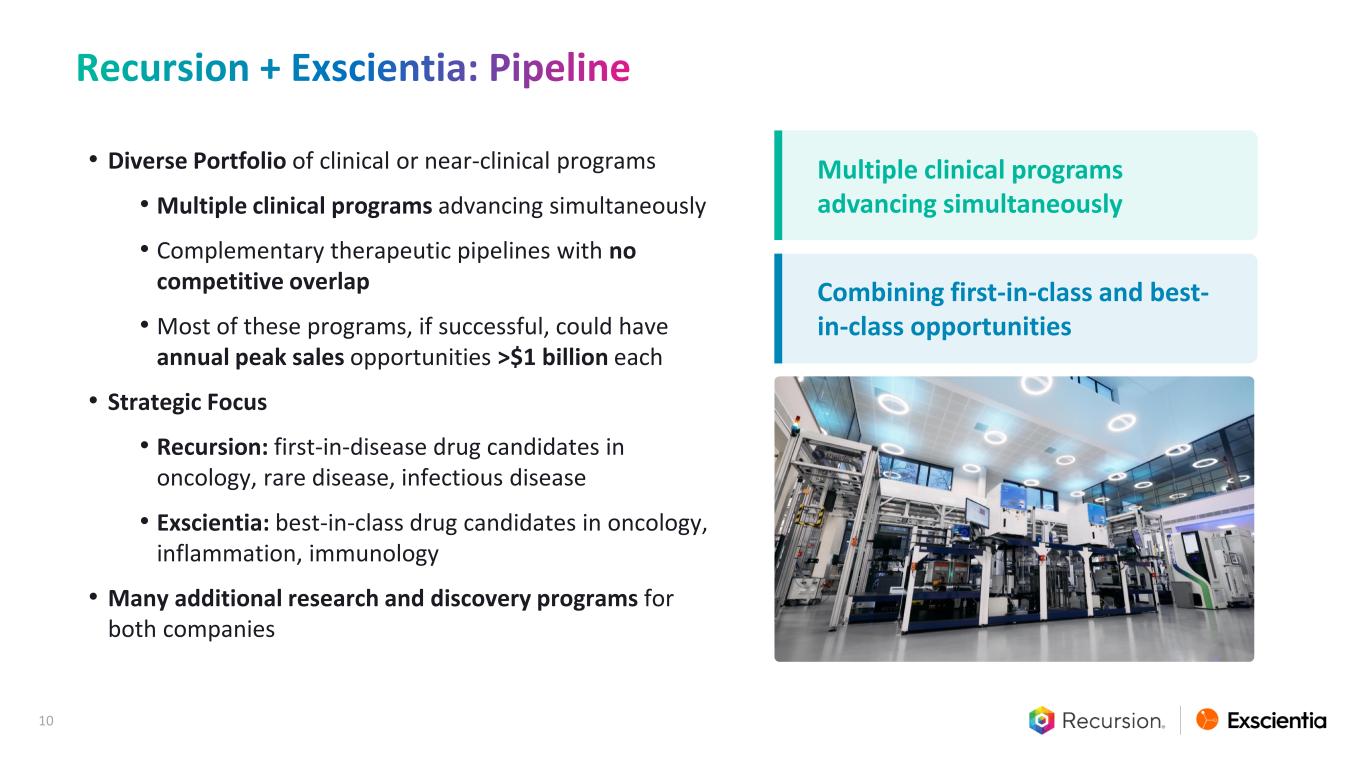 Recursion + Exscientia: Pipeline

• Diverse Portfolio of clinical or near-clinical programs

• Multiple clinical programs advancing simultaneously

• Complementary therapeutic pipelines with no competitive overlap

• Most of these programs, if successful, could have annual peak sales opportunities >$1 billion each

• Strategic Focus

• Recursion: first-in-disease drug candidates in oncology, rare disease, infectious disease

• Exscientia: best-in-class drug candidates in oncology, inflammation, immunology

• Many additional research and discovery programs for both companies

Multiple clinical programs advancing simultaneously

Combining first-in-class and best-in-class opportunities

10

Recursion

Exscientia